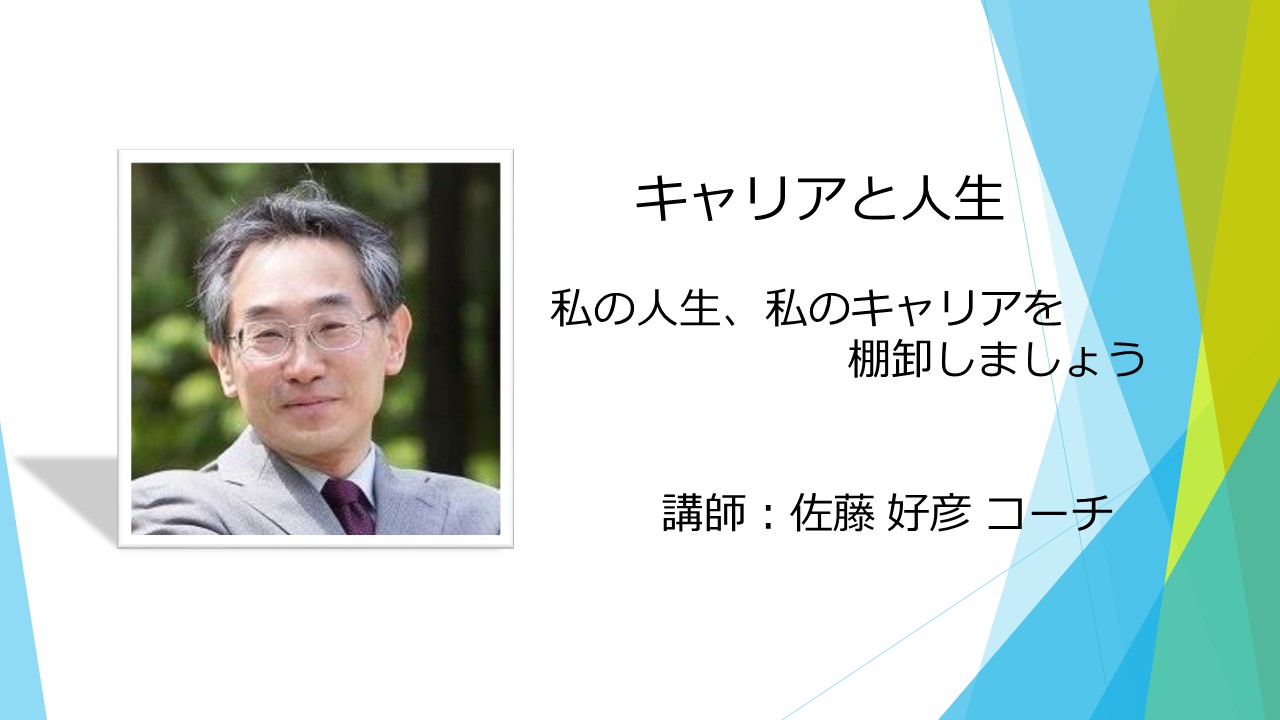 キャリアと人生

私の人生、私のキャリアを棚卸しましょう

講師：佐藤 好彦 コーチ